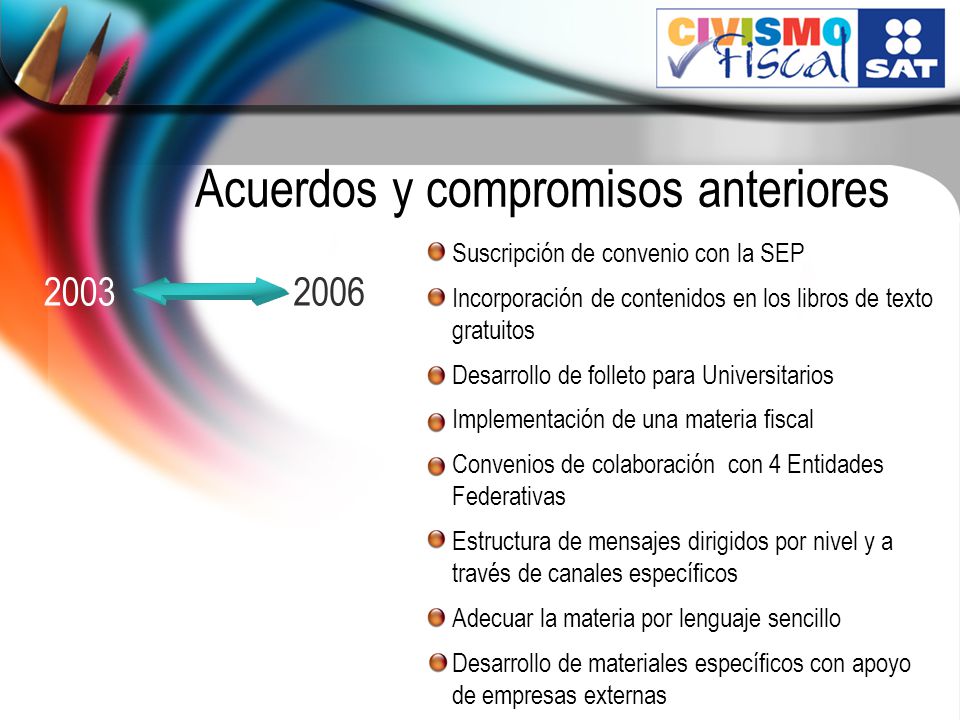 CIVISMO Fiscal

SAT

Acuerdos y compromisos anteriores

2003

2006

Suscripción de convenio con la SEP

Incorporación de contenidos en los libros de texto gratuitos

Desarrollo de folleto para Universitarios

Implementación de una materia fiscal

Convenios de colaboración con 4 Entidades Federativas

Estructura de mensajes dirigidos por nivel y a través de canales específicos

Adecuar la materia por lenguaje sencillo

Desarrollo de materiales específicos con apoyo de empresas externas